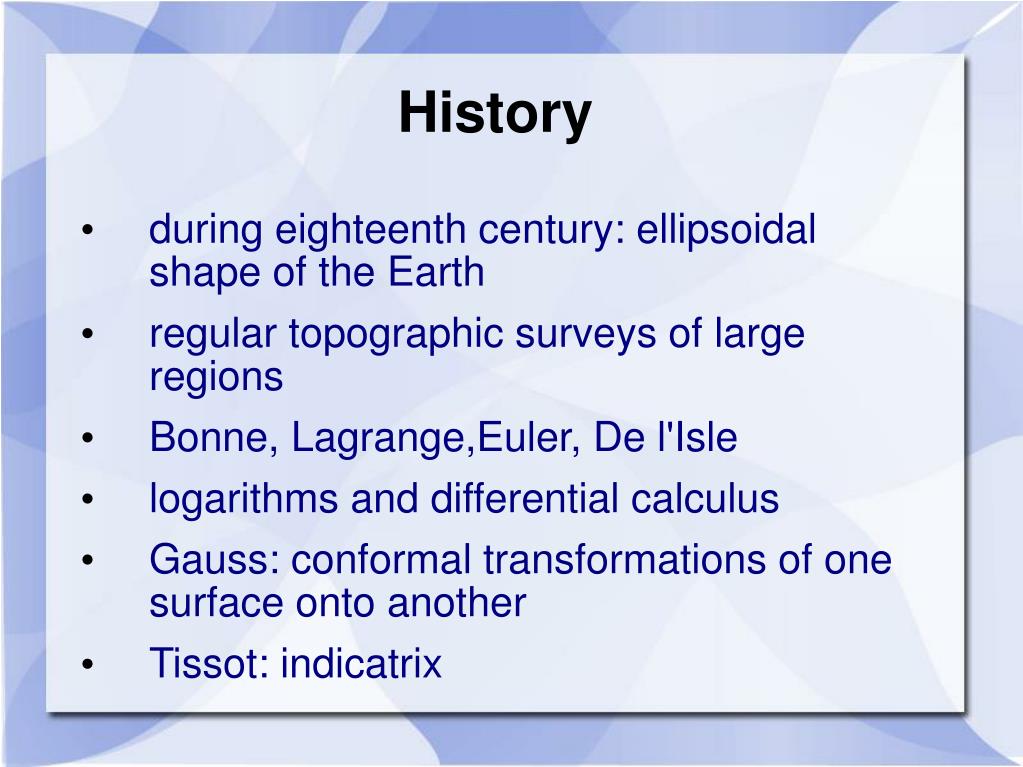 History

• during eighteenth century: ellipsoidal shape of the Earth
• regular topographic surveys of large regions
• Bonne, Lagrange,Euler, De l'Isle
• logarithms and differential calculus
• Gauss: conformal transformations of one surface onto another
• Tissot: indicatrix